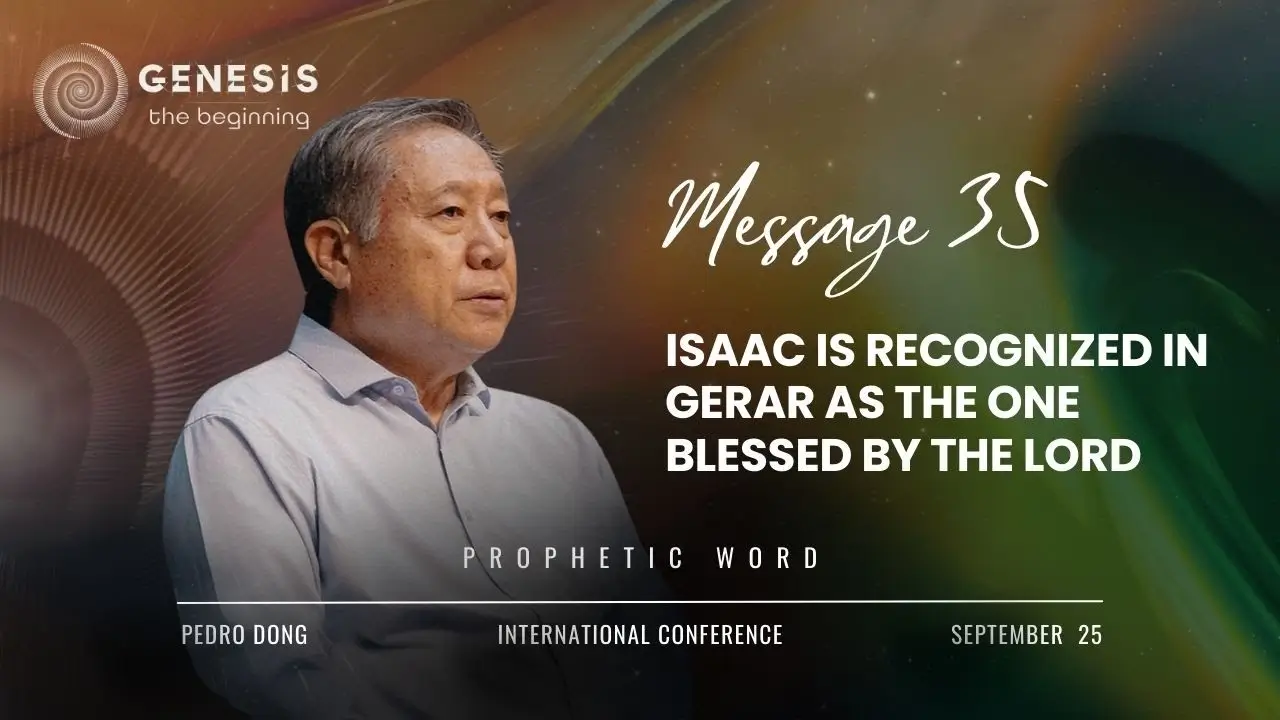 GENESIS
the beginning

Message 35

ISAAC IS RECOGNIZED IN GERAR AS THE ONE BLESSED BY THE LORD

PROPHETIC WORD

PEDRO DONG

INTERNATIONAL CONFERENCE

SEPTEMBER 25